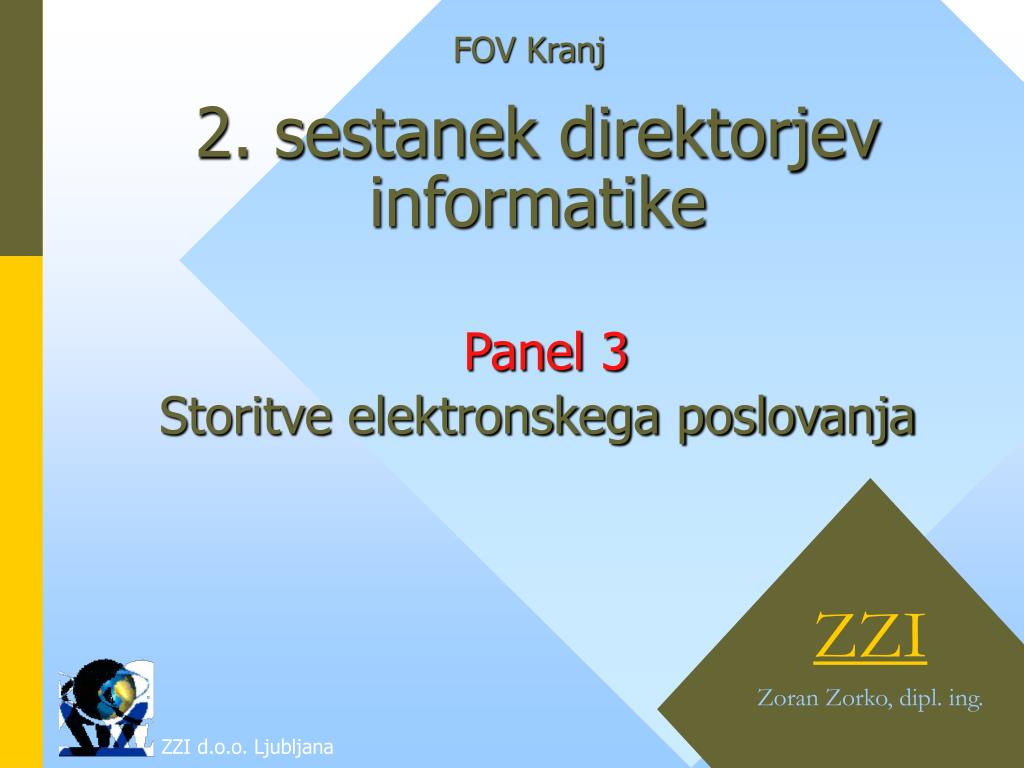 FOV Kranj

2. sestanek direktorjev informatike

Panel 3

Storitve elektronskega poslovanja

ZZI

Zoran Zorko, dipl. ing.

ZZI d.o.o. Ljubljana